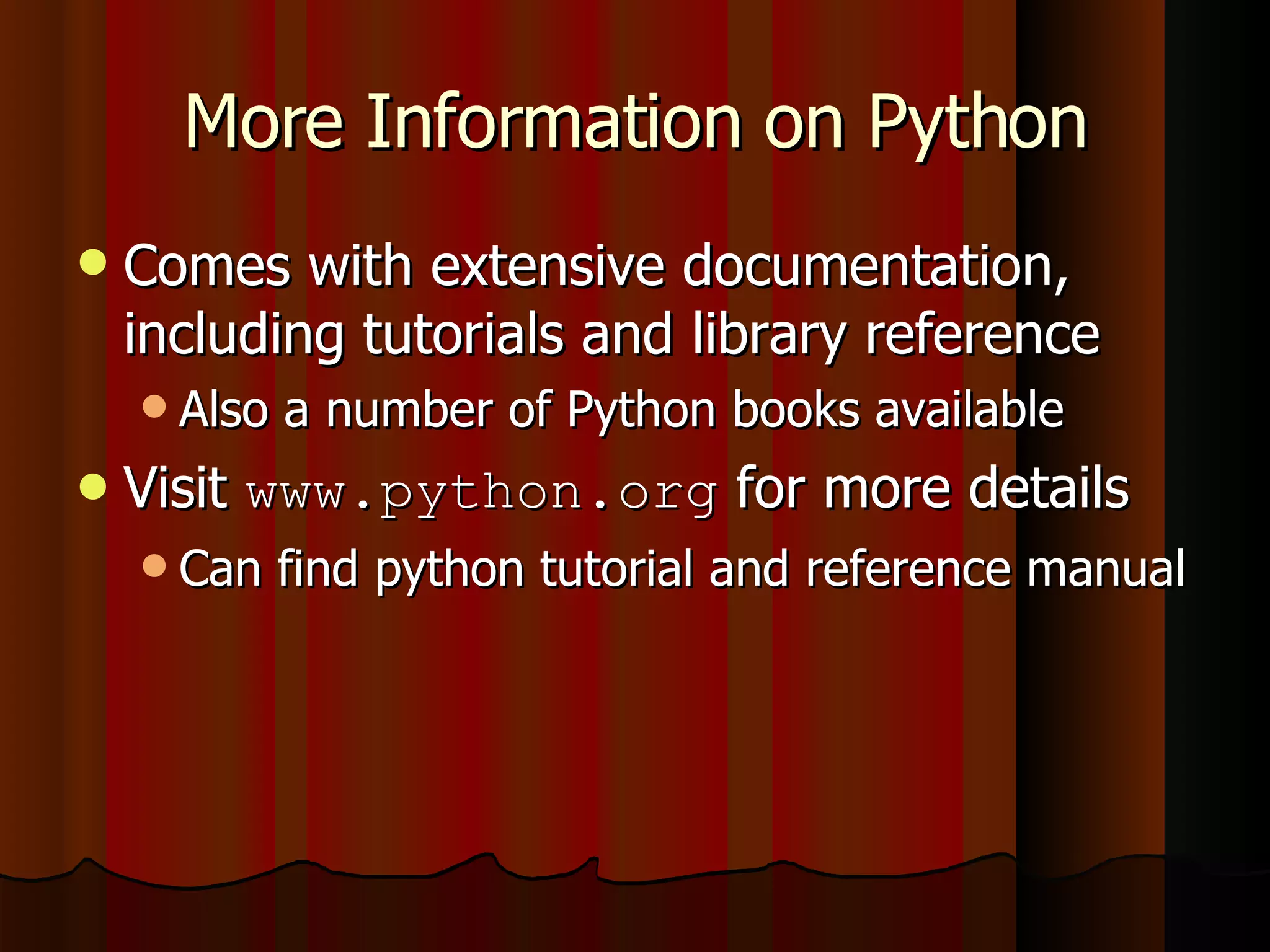 More Information on Python

Comes with extensive documentation, including tutorials and library reference

Also a number of Python books available

Visit www.python.org for more details

Can find python tutorial and reference manual